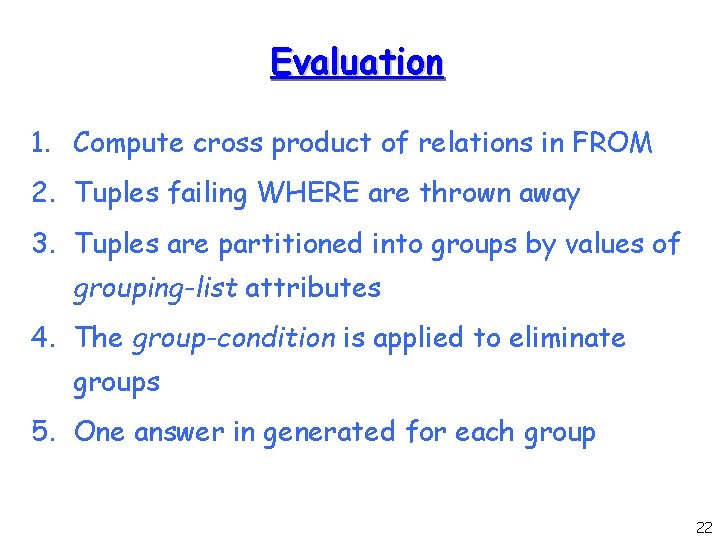 Evaluation

1. Compute cross product of relations in FROM
2. Tuples failing WHERE are thrown away
3. Tuples are partitioned into groups by values of grouping-list attributes
4. The group-condition is applied to eliminate groups
5. One answer in generated for each group

22